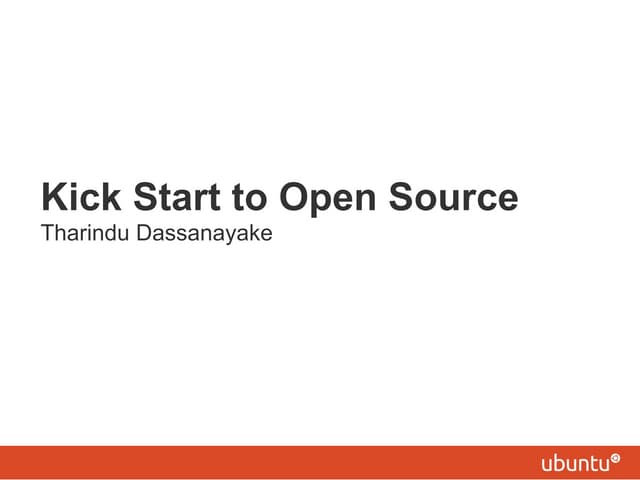 Kick Start to Open Source
Tharindu Dassanayake

ubuntu